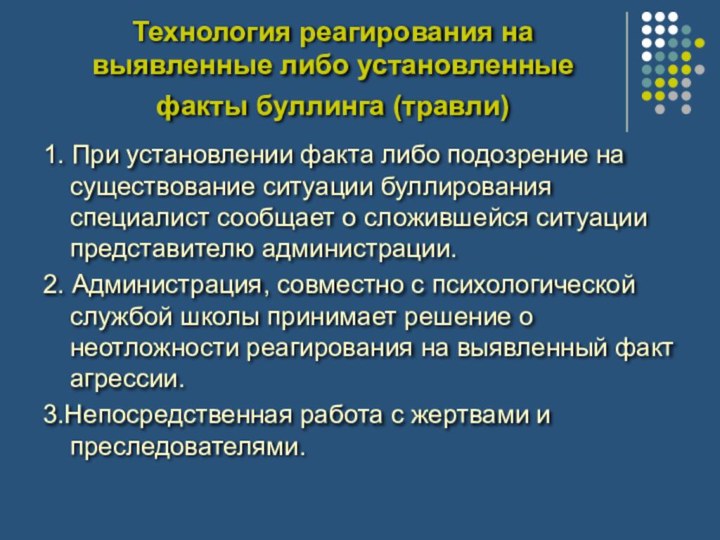 Технология реагирования на выявленные либо установленные факты буллинга (травли)

1. При установлении факта либо подозрение на существование ситуации буллирования специалист сообщает о сложившейся ситуации представителю администрации.

2. Администрация, совместно с психологической службой школы принимает решение о неотложности реагирования на выявленный факт агрессии.

3.Непосредственная работа с жертвами и преследователями.